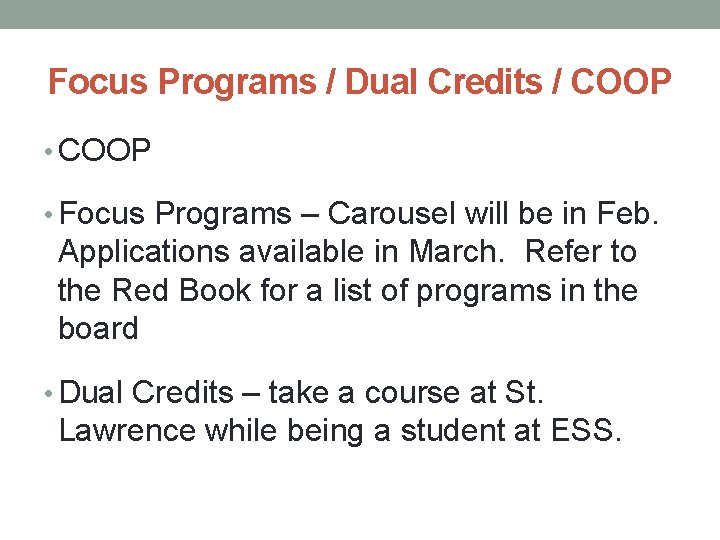 Focus Programs / Dual Credits / COOP

• COOP

• Focus Programs – Carousel will be in Feb. Applications available in March. Refer to the Red Book for a list of programs in the board

• Dual Credits – take a course at St. Lawrence while being a student at ESS.